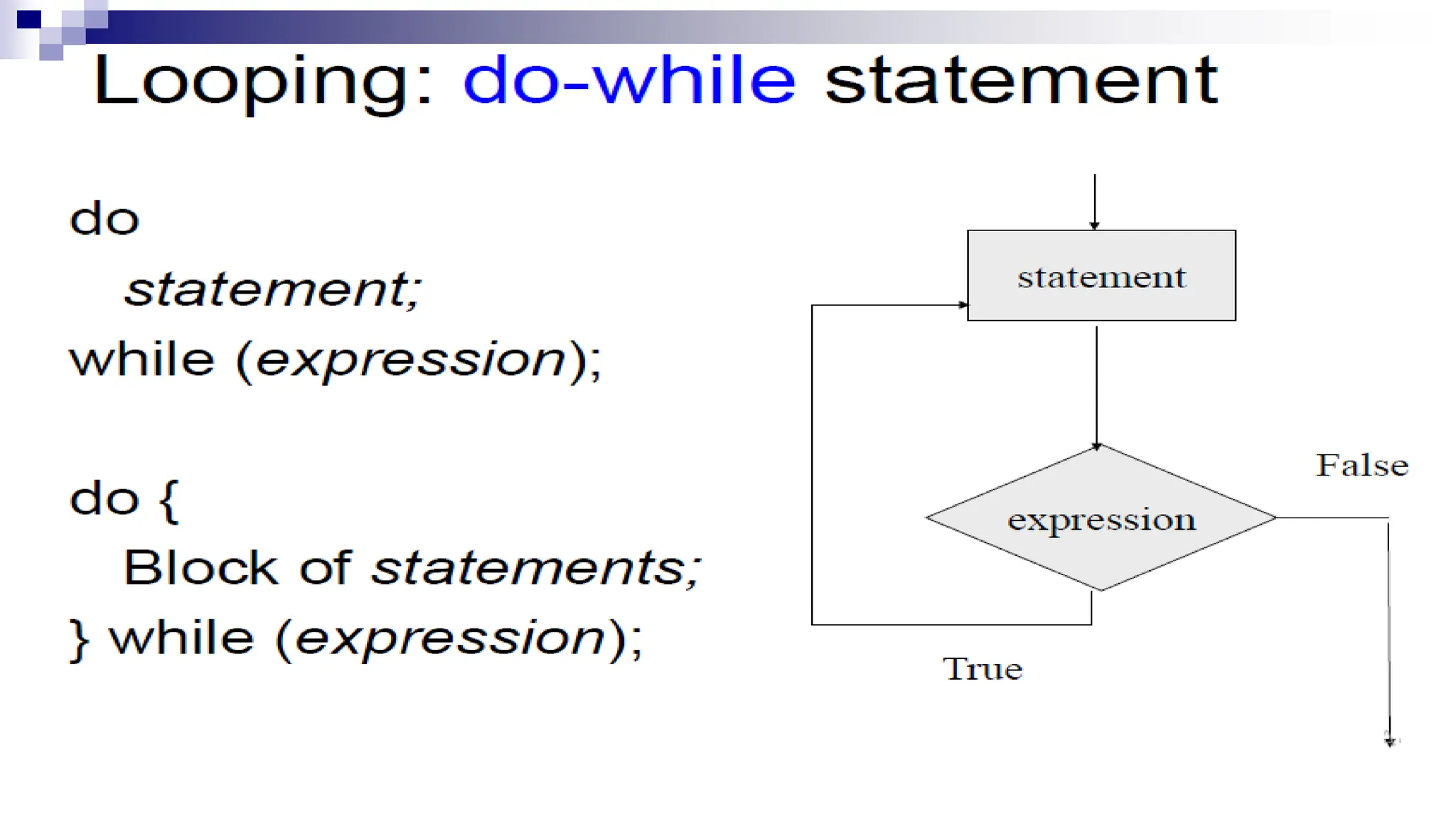 Looping: do-while statement

do
statement;
while (expression);

do {
Block of statements;
} while (expression);

statement

expression

False

True